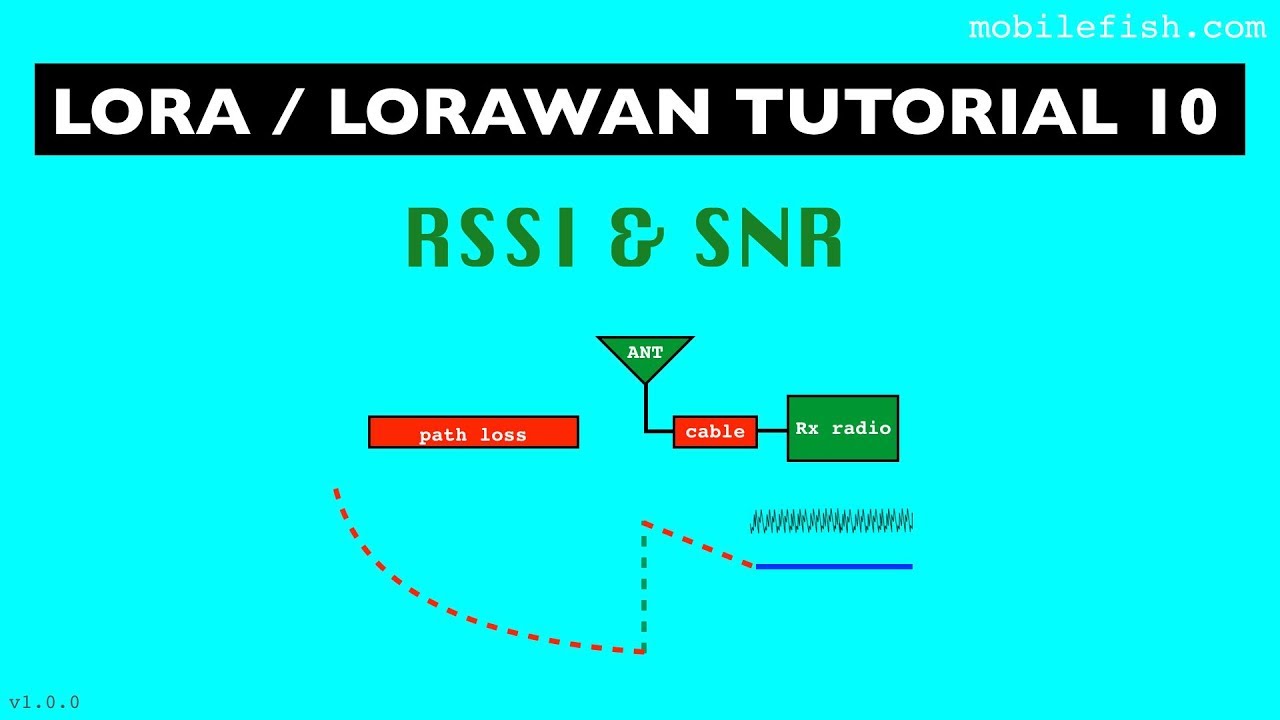 mobilefish.com

LORA / LORAWAN TUTORIAL 10

RSSI & SNR

ANT

path loss

cable

Rx radio

v1.0.0